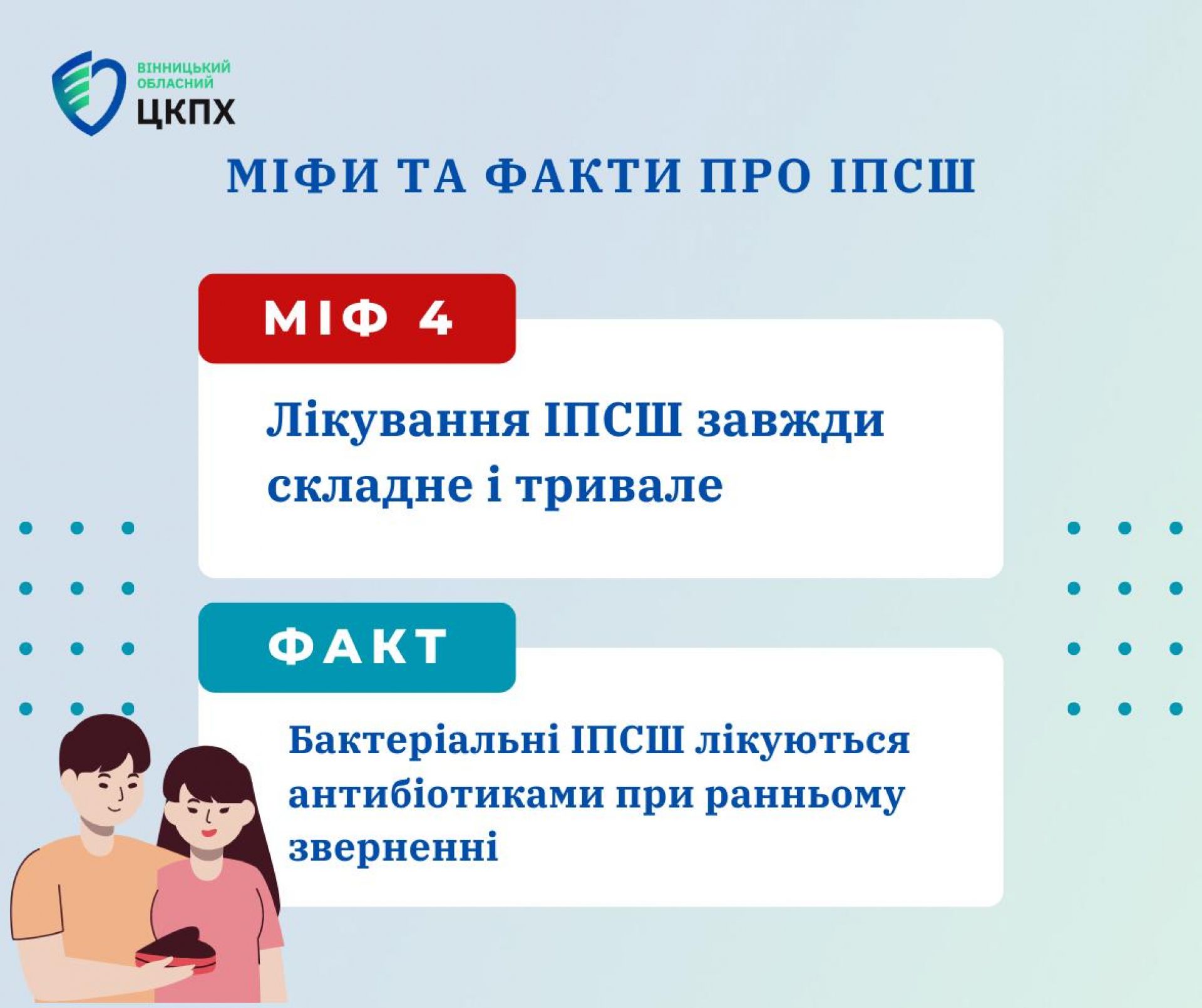 ВІННИЦЬКИЙ ОБЛАСНИЙ
ЦКПХ

МІФИ ТА ФАКТИ ПРО ІПСШ

МІФ 4

Лікування ІПСШ завжди складне і тривале

ФАКТ

Бактеріальні ІПСШ лікуються антибіотиками при ранньому зверненні